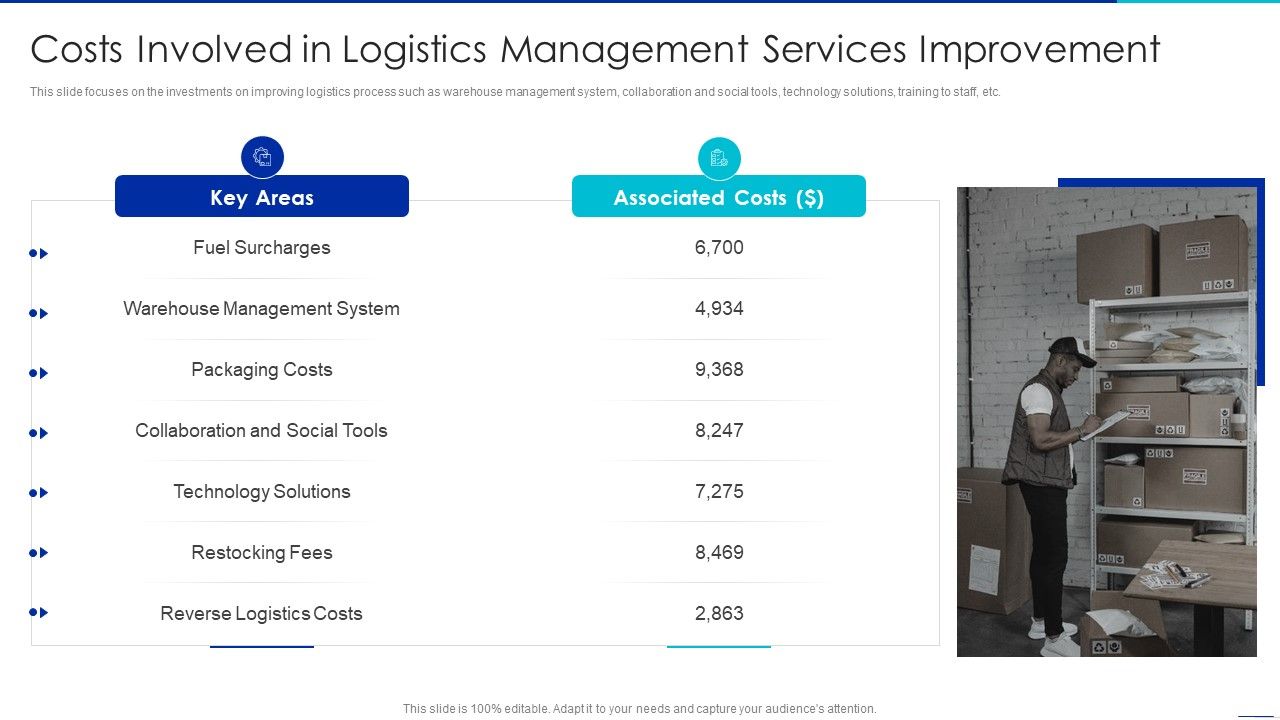 Costs Involved in Logistics Management Services Improvement

This slide focuses on the investments on improving logistics process such as warehouse management system, collaboration and social tools, technology solutions, training to staff, etc.

| Key Areas | Associated Costs ($) |
|---|---|
| Fuel Surcharges | 6,700 |
| Warehouse Management System | 4,934 |
| Packaging Costs | 9,368 |
| Collaboration and Social Tools | 8,247 |
| Technology Solutions | 7,275 |
| Restocking Fees | 8,469 |
| Reverse Logistics Costs | 2,863 |

This slide is 100% editable. Adapt it to your needs and capture your audience's attention.